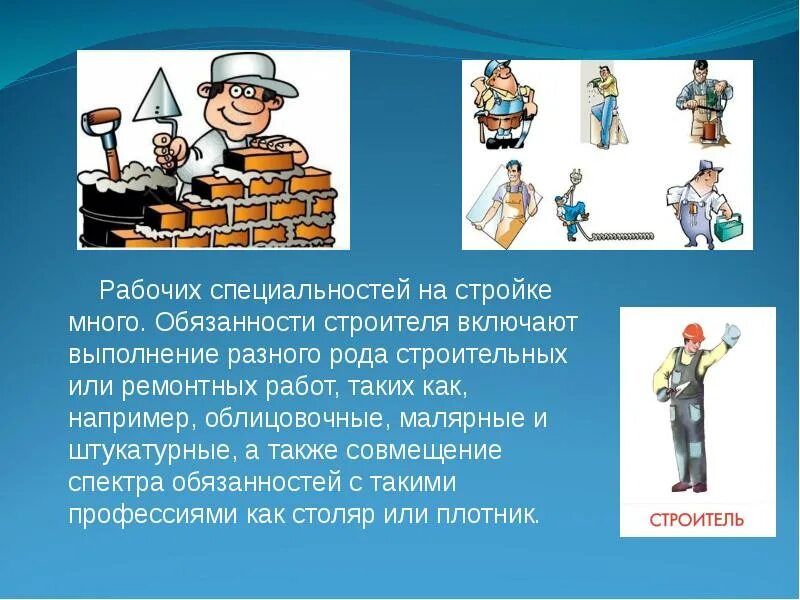 Рабочих специальностей на стройке много. Обязанности строителя включают выполнение разного рода строительных или ремонтных работ, таких как, например, облицовочные, малярные и штукатурные, а также совмещение спектра обязанностей с такими профессиями как столяр или плотник.

СТРОИТЕЛЬ